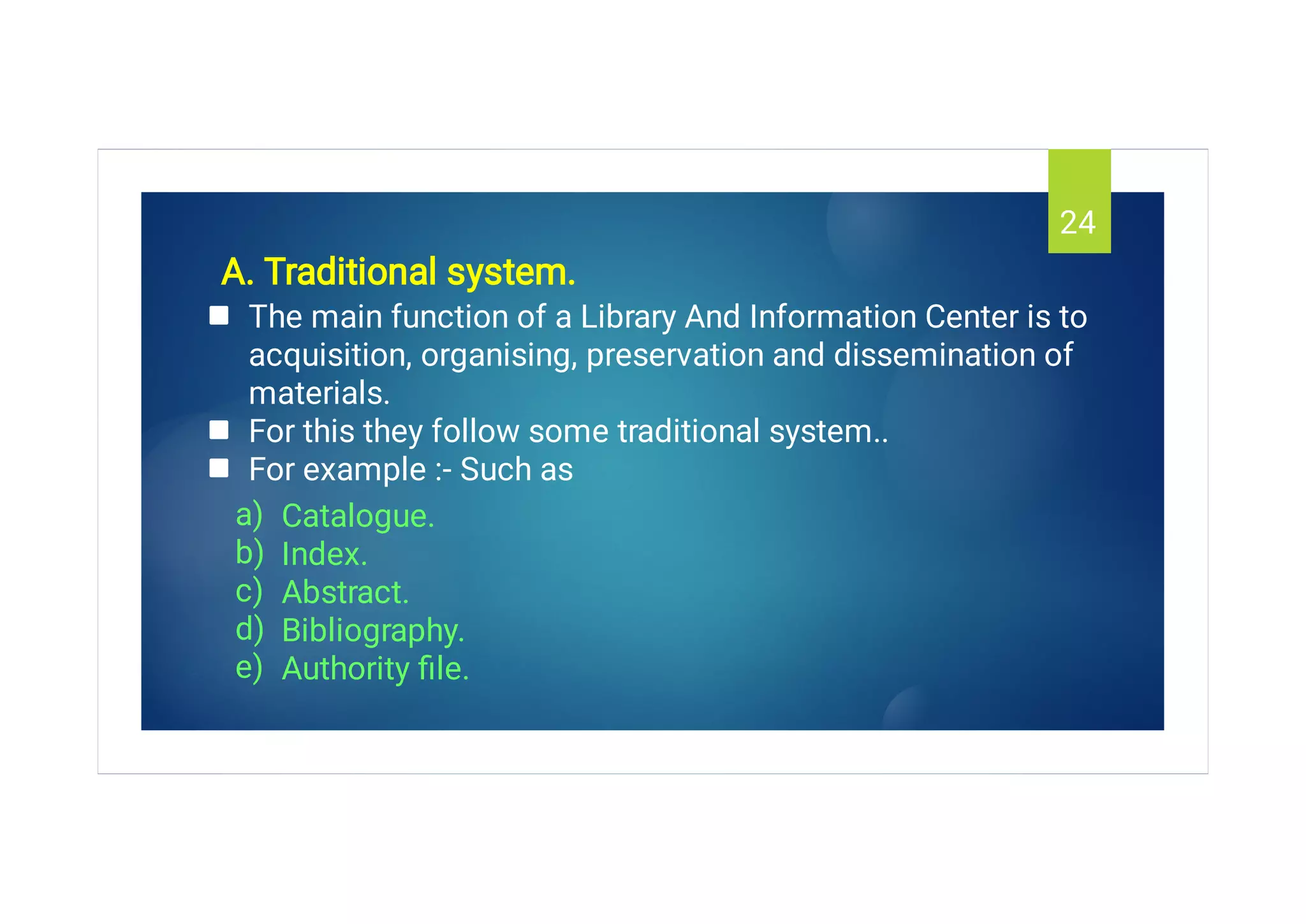 24

A. Traditional system.

The main function of a Library And Information Center is to acquisition, organising, preservation and dissemination of materials.

For this they follow some traditional system..

For example :- Such as

a) Catalogue.
b) Index.
c) Abstract.
d) Bibliography.
e) Authority file.